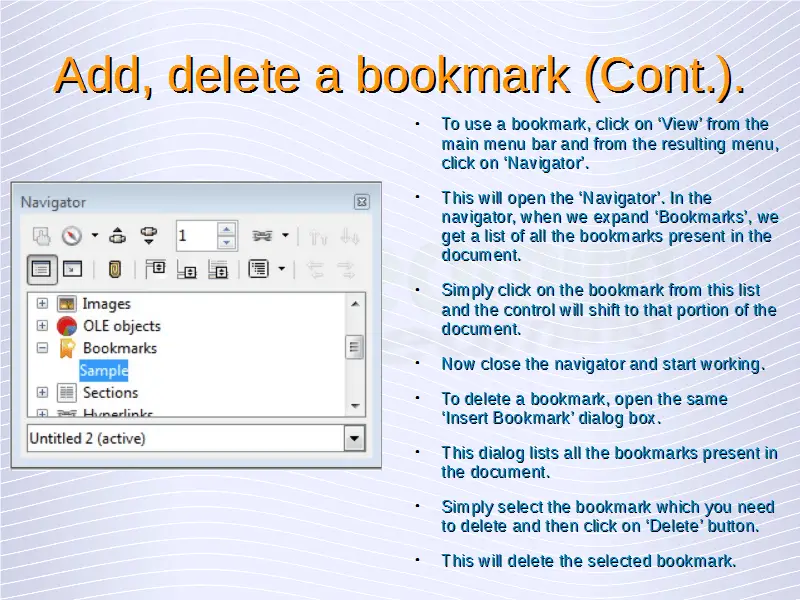 Add, delete a bookmark (Cont.).

Navigator

1

Images
OLE objects
Bookmarks
Sample
Sections
Hyperlinks

Untitled 2 (active)

• To use a bookmark, click on ‘View’ from the main menu bar and from the resulting menu, click on ‘Navigator’.

• This will open the ‘Navigator’. In the navigator, when we expand ‘Bookmarks’, we get a list of all the bookmarks present in the document.

• Simply click on the bookmark from this list and the control will shift to that portion of the document.

• Now close the navigator and start working.

• To delete a bookmark, open the same ‘Insert Bookmark’ dialog box.

• This dialog lists all the bookmarks present in the document.

• Simply select the bookmark which you need to delete and then click on ‘Delete’ button.

• This will delete the selected bookmark.